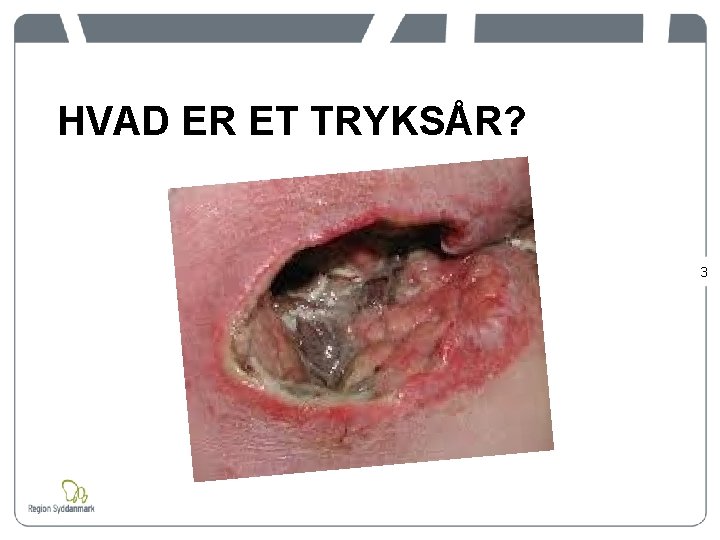 HVAD ER ET TRYKSÅR?

3

Region Syddanmark